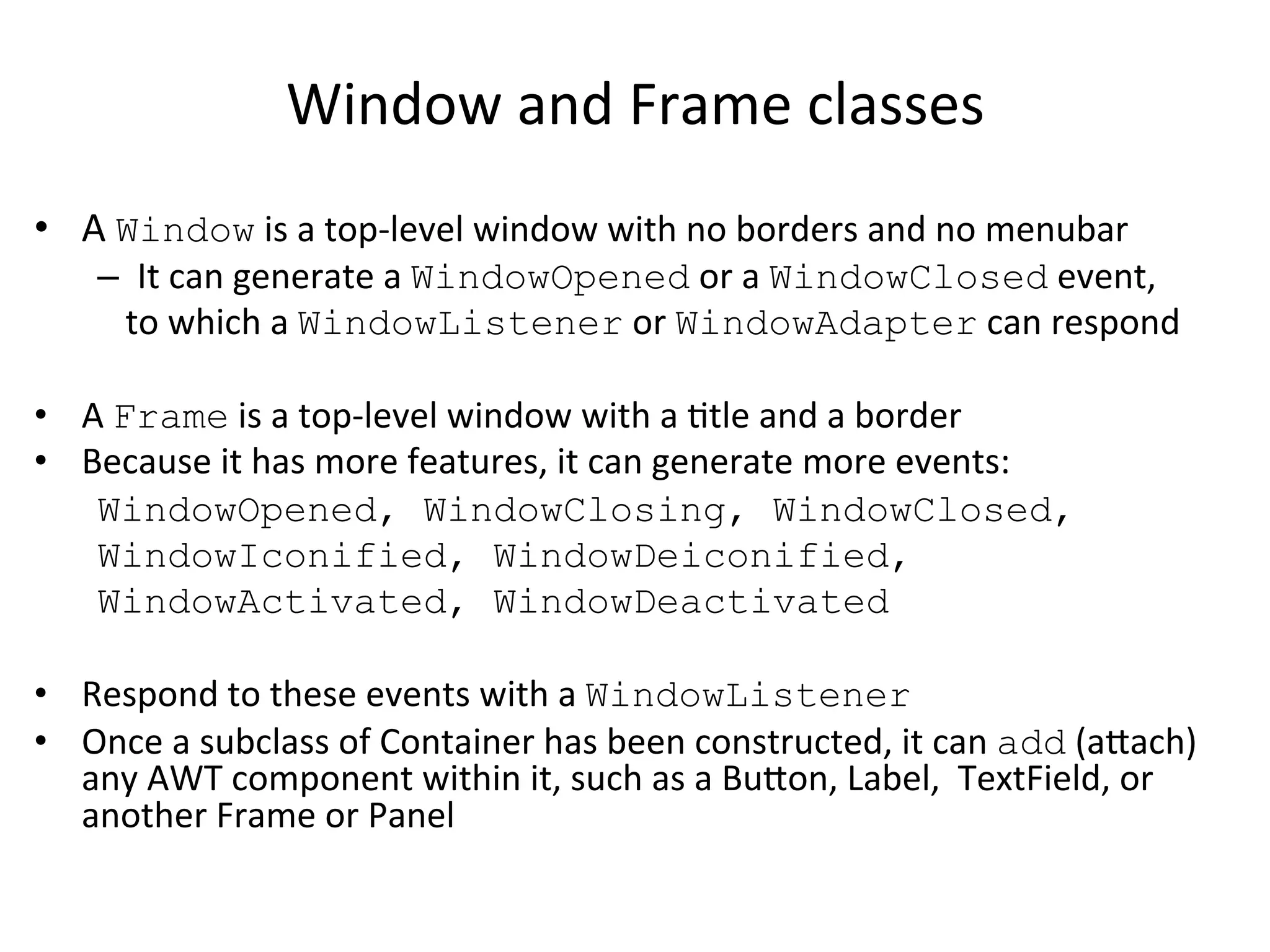 Window and Frame classes

• A Window is a top-level window with no borders and no menubar
  – It can generate a WindowOpened or a WindowClosed event, to which a WindowListener or WindowAdapter can respond

• A Frame is a top-level window with a title and a border
• Because it has more features, it can generate more events:
WindowOpened, WindowClosing, WindowClosed, WindowIconified, WindowDeiconified, WindowActivated, WindowDeactivated

• Respond to these events with a WindowListener
• Once a subclass of Container has been constructed, it can add (attach) any AWT component within it, such as a Button, Label, TextField, or another Frame or Panel